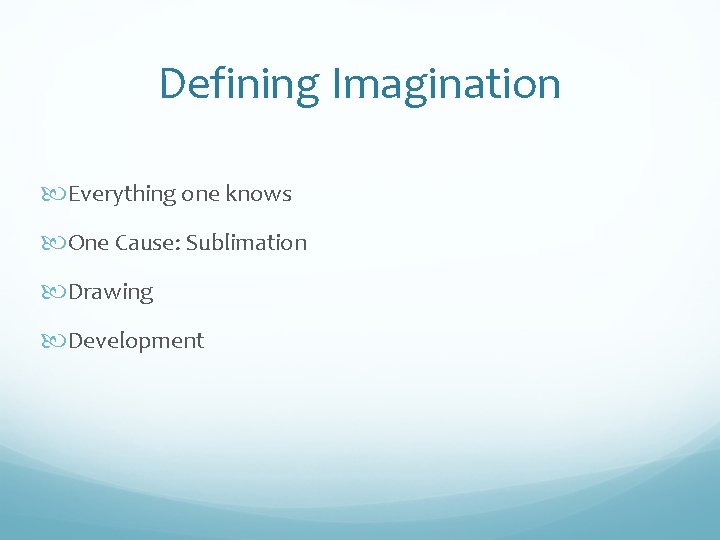 Defining Imagination

Everything one knows

One Cause: Sublimation

Drawing

Development